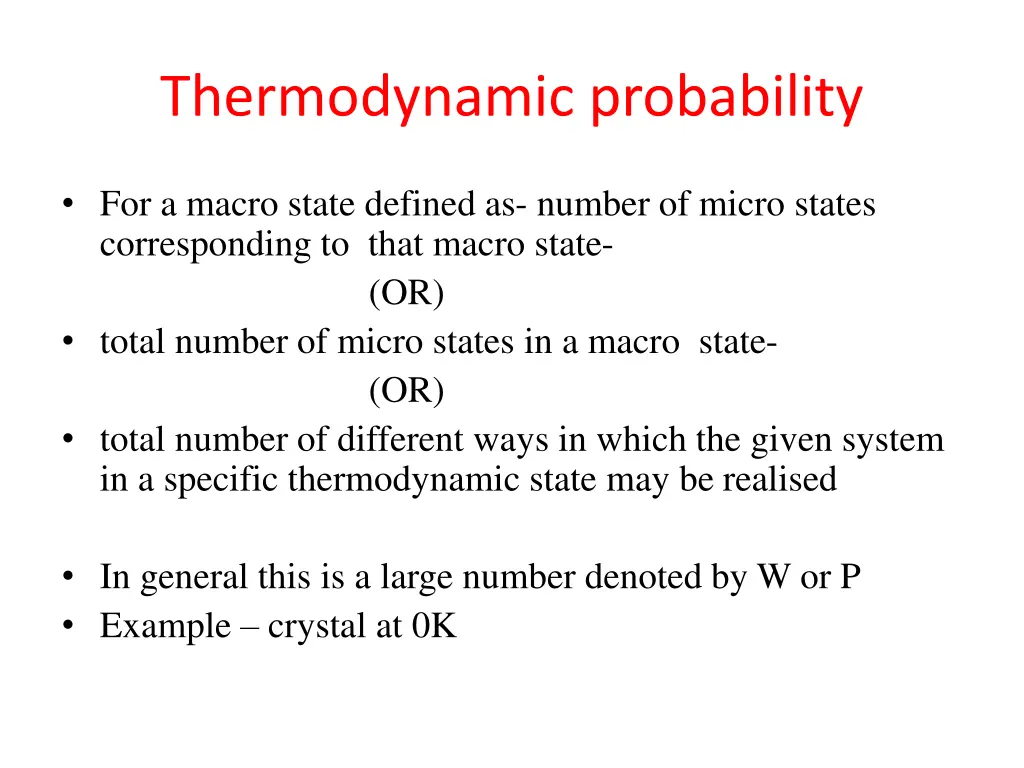 Thermodynamic probability

• For a macro state defined as- number of micro states corresponding to that macro state-

(OR)

• total number of micro states in a macro state-

(OR)

• total number of different ways in which the given system in a specific thermodynamic state may be realised

• In general this is a large number denoted by W or P
• Example – crystal at 0K